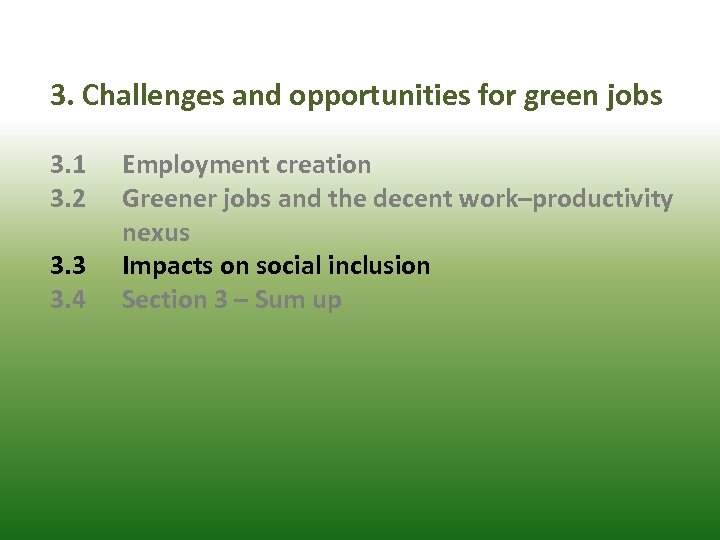 3. Challenges and opportunities for green jobs

3.1 Employment creation
3.2 Greener jobs and the decent work–productivity nexus
3.3 Impacts on social inclusion
3.4 Section 3 – Sum up